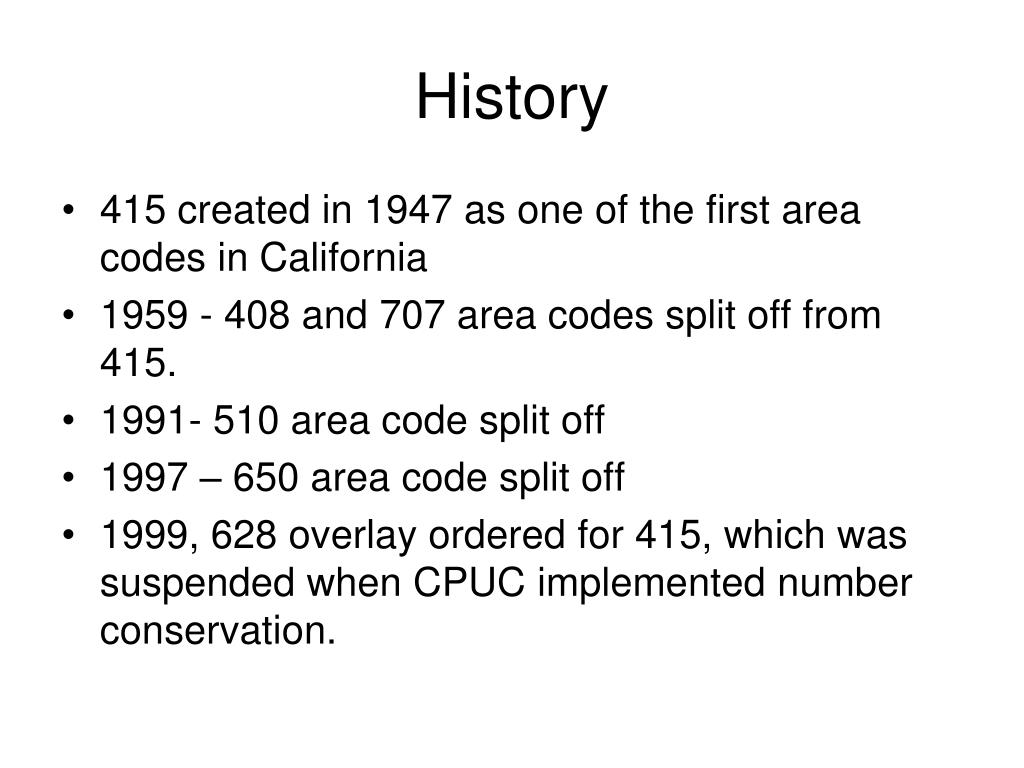 History

• 415 created in 1947 as one of the first area codes in California
• 1959 - 408 and 707 area codes split off from 415.
• 1991- 510 area code split off
• 1997 – 650 area code split off
• 1999, 628 overlay ordered for 415, which was suspended when CPUC implemented number conservation.